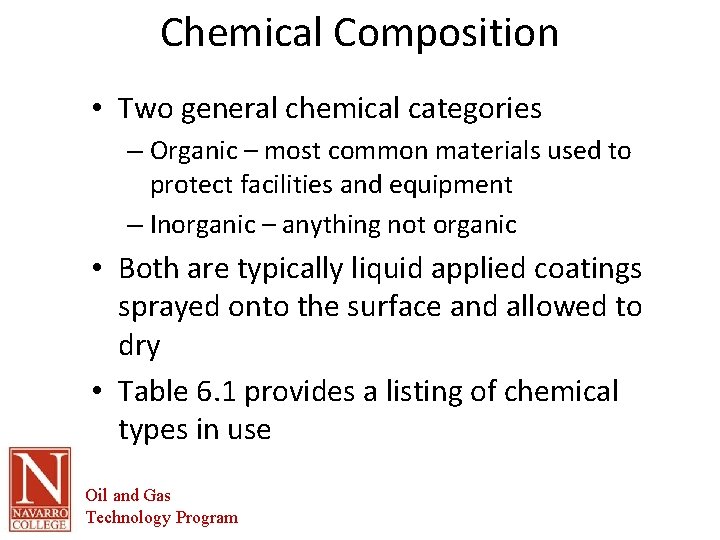 Chemical Composition

• Two general chemical categories
– Organic – most common materials used to protect facilities and equipment
– Inorganic – anything not organic

• Both are typically liquid applied coatings sprayed onto the surface and allowed to dry

• Table 6.1 provides a listing of chemical types in use

N
NAVARRO COLLEGE

Oil and Gas
Technology Program